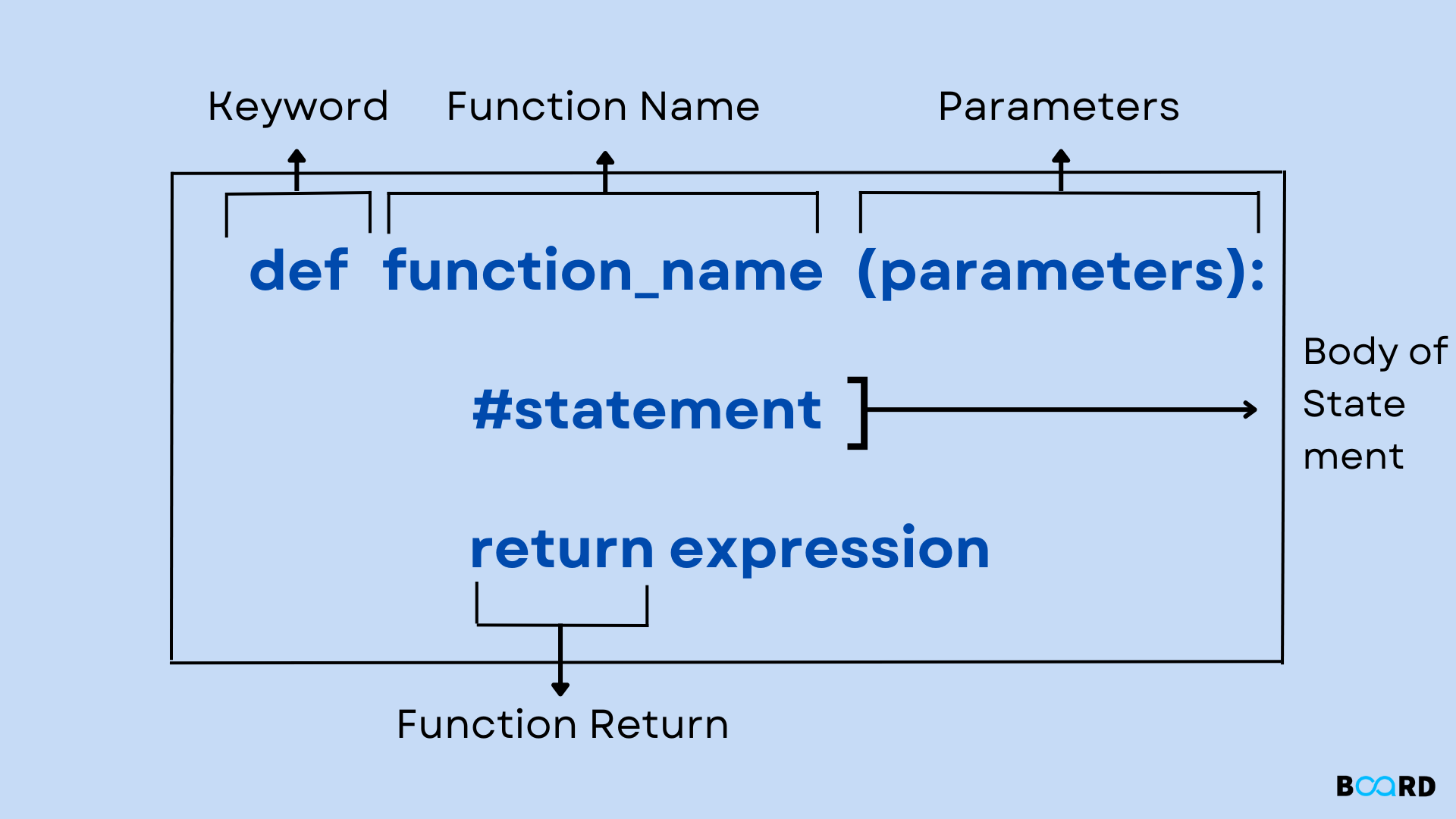 Keyword Function Name Parameters

def function_name (parameters):

#statement

Body of State ment

return expression

Function Return

BOARD